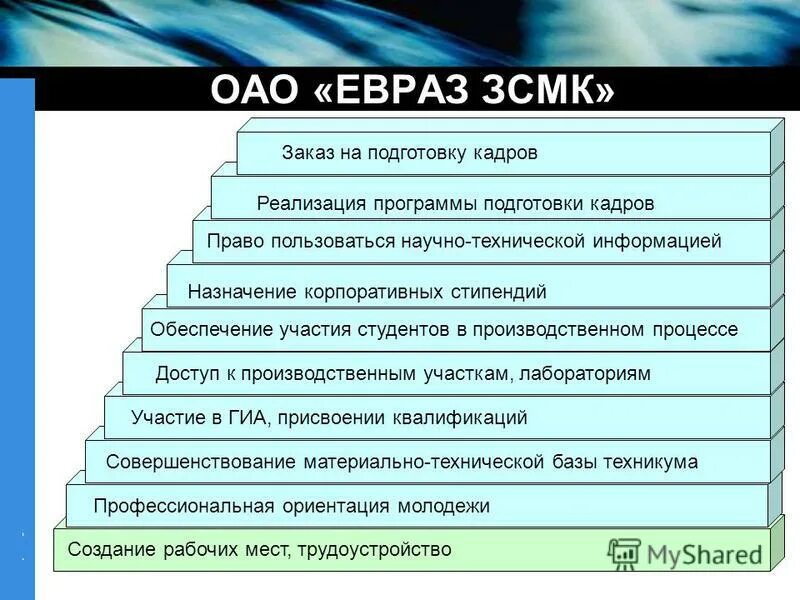 ОАО «ЕВРАЗ ЗСМК»

Заказ на подготовку кадров

Реализация программы подготовки кадров

Право пользоваться научно-технической информацией

Назначение корпоративных стипендий

Обеспечение участия студентов в производственном процессе

Доступ к производственным участкам, лабораториям

Участие в ГИА, присвоении квалификаций

Совершенствование материально-технической базы техникума

Профессиональная ориентация молодежи

Создание рабочих мест, трудоустройство

MyShared